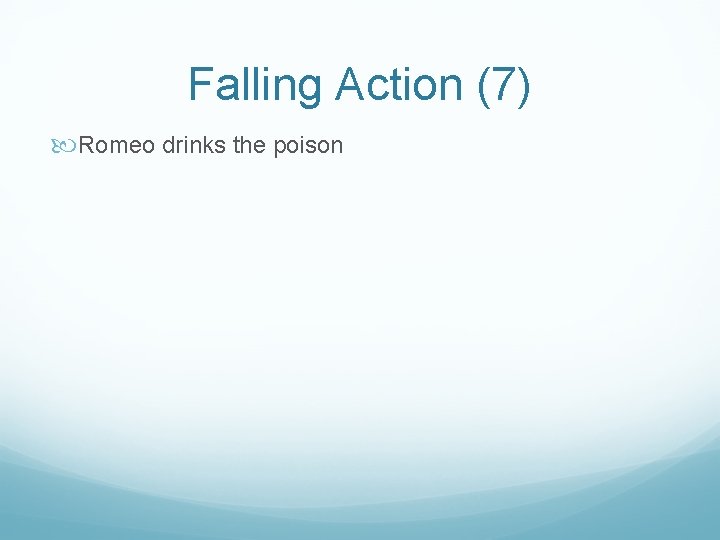 Falling Action (7)

Romeo drinks the poison